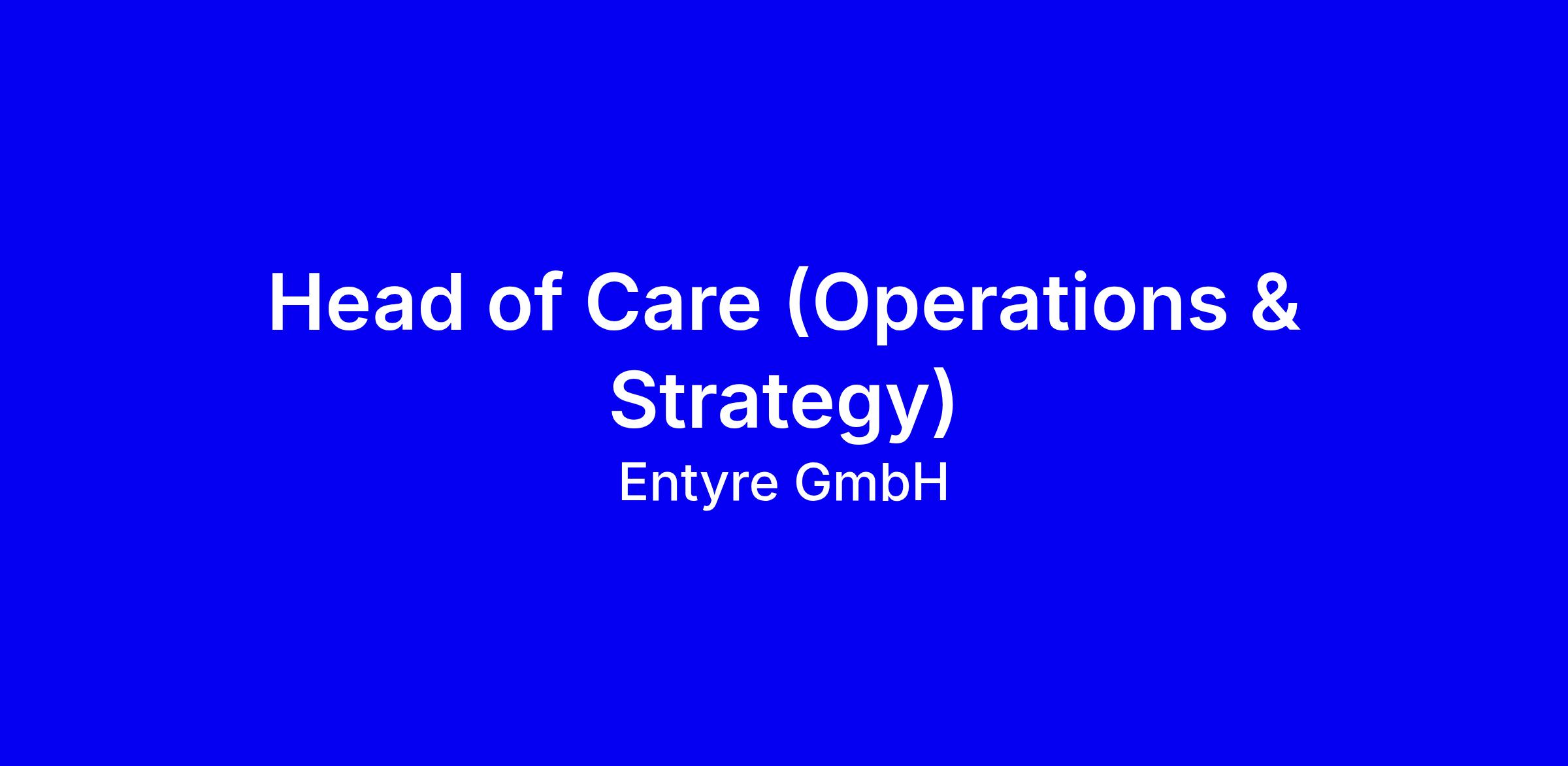 Head of Care (Operations & Strategy)

Entyre GmbH